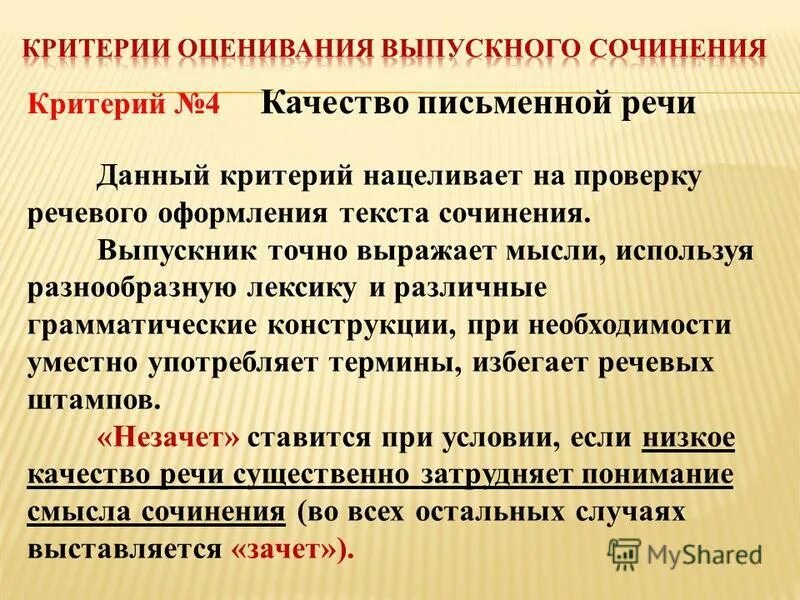 КРИТЕРИИ ОЦЕНИВАНИЯ ВЫПУСКНОГО СОЧИНЕНИЯ

Критерий №4 Качество письменной речи

Данный критерий нацеливает на проверку речевого оформления текста сочинения.

Выпускник точно выражает мысли, используя разнообразную лексику и различные грамматические конструкции, при необходимости уместно употребляет термины, избегает речевых штампов.

«Незачет» ставится при условии, если низкое качество речи существенно затрудняет понимание смысла сочинения (во всех остальных случаях выставляется «зачет»).

MyShared